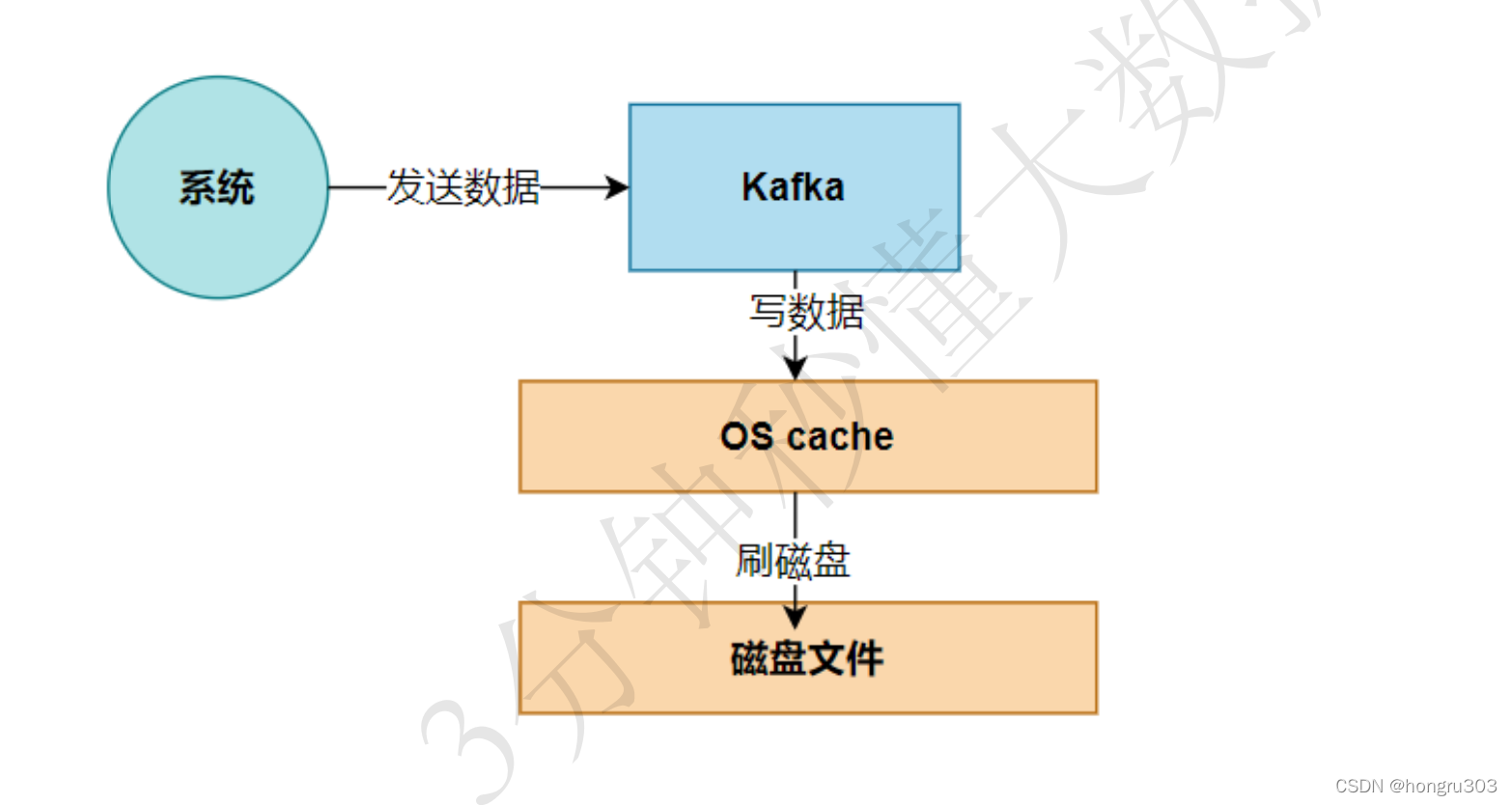 系统

发送数据

Kafka

写数据

OS cache

刷磁盘

磁盘文件

3分钟秒懂大数据

CSDN @hongru303